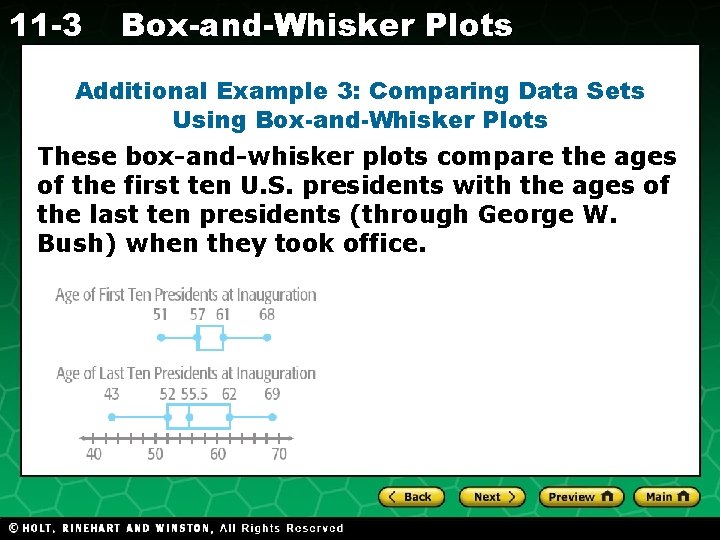 11-3 Box-and-Whisker Plots

Additional Example 3: Comparing Data Sets Using Box-and-Whisker Plots

These box-and-whisker plots compare the ages of the first ten U.S. presidents with the ages of the last ten presidents (through George W. Bush) when they took office.

Age of First Ten Presidents at Inauguration
51 57 61 68

Age of Last Ten Presidents at Inauguration
43 52 55.5 62 69

40 50 60 70

Back Next Preview Main

© HOLT, RINEHART AND WINSTON, All Rights Reserved